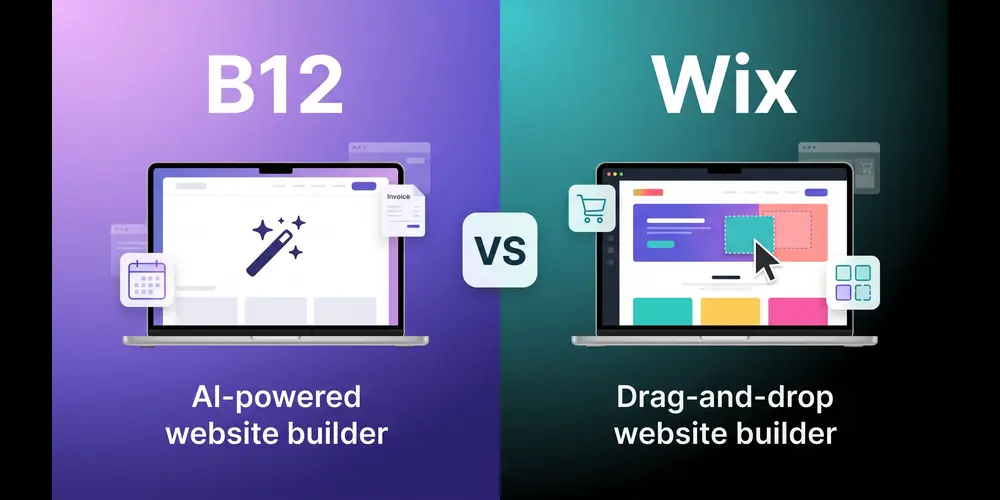 B12

Invoice

AI-powered website builder

VS

Wix

Drag-and-drop website builder